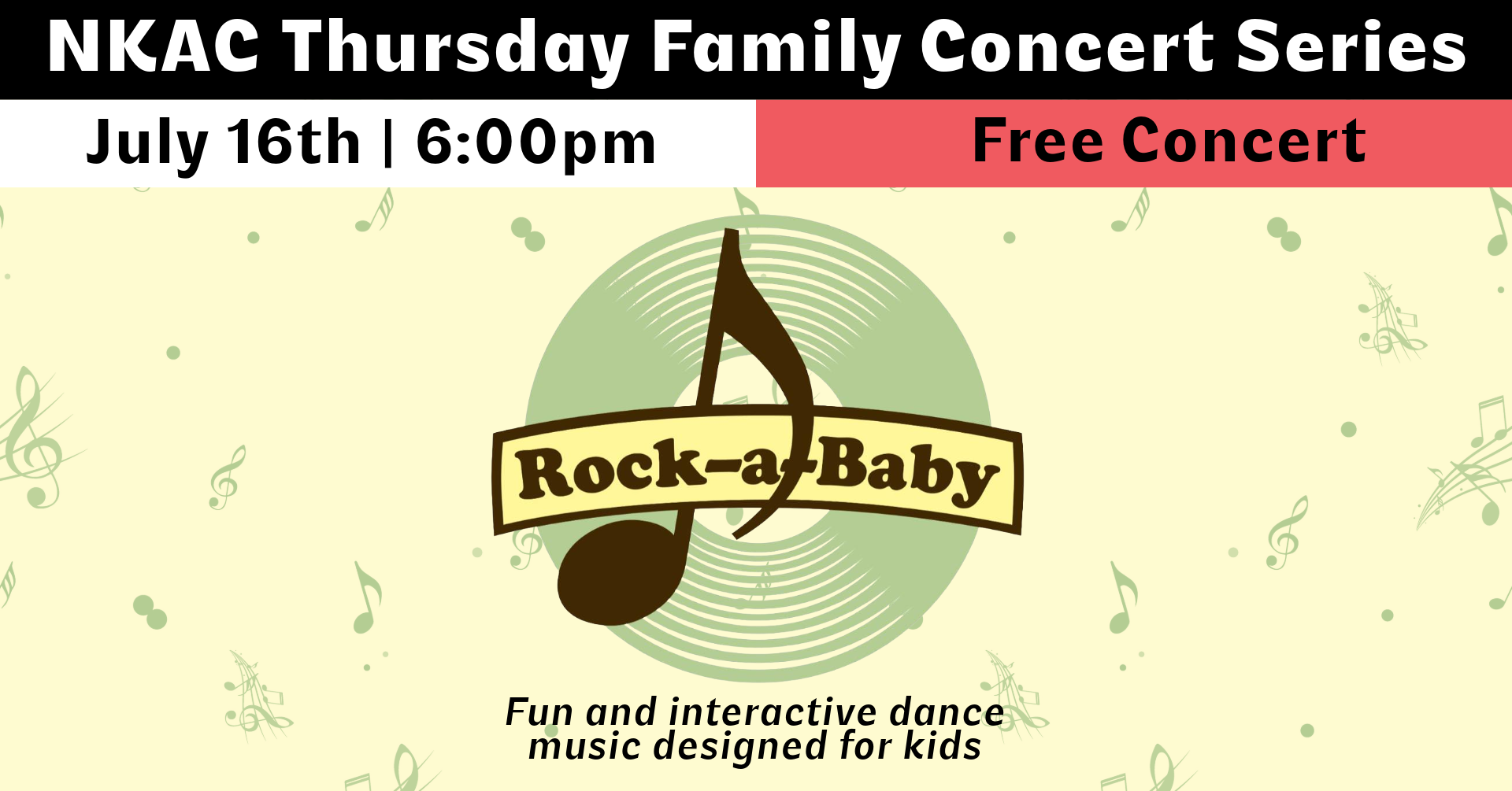 NKAC Thursday Family Concert Series

July 16th | 6:00pm

Free Concert

Rock-a-Baby

Fun and interactive dance music designed for kids